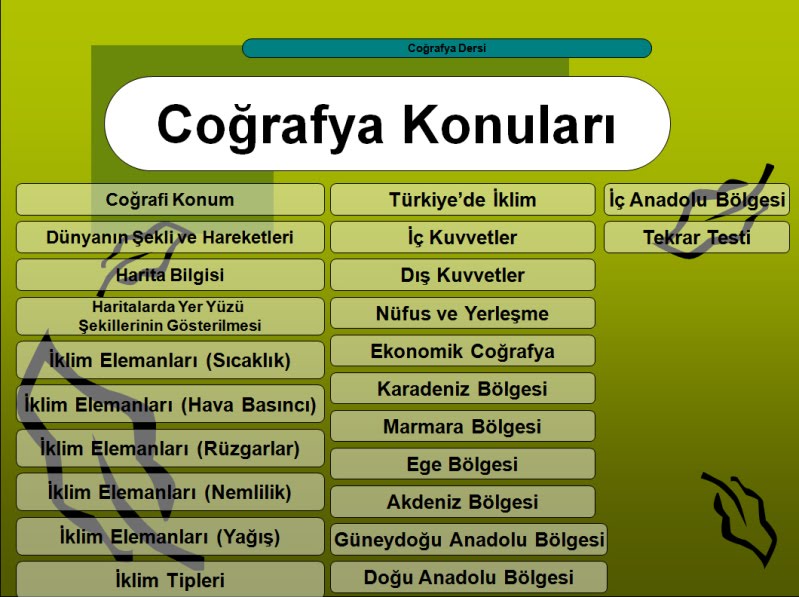 Coğrafya Dersi

Coğrafya Konuları

Coğrafi Konum
Dünyanın Şekli ve Hareketleri
Harita Bilgisi
Haritalarda Yer Yüzü Şekillerinin Gösterilmesi
İklim Elemanları (Sıcaklık)
İklim Elemanları (Hava Basıncı)
İklim Elemanları (Rüzgarlar)
İklim Elemanları (Nemlilik)
İklim Elemanları (Yağış)
İklim Tipleri

Türkiye'de İklim
İç Kuvvetler
Dış Kuvvetler
Nüfus ve Yerleşme
Ekonomik Coğrafya
Karadeniz Bölgesi
Marmara Bölgesi
Ege Bölgesi
Akdeniz Bölgesi
Güneydoğu Anadolu Bölgesi
Doğu Anadolu Bölgesi

İç Anadolu Bölgesi
Tekrar Testi